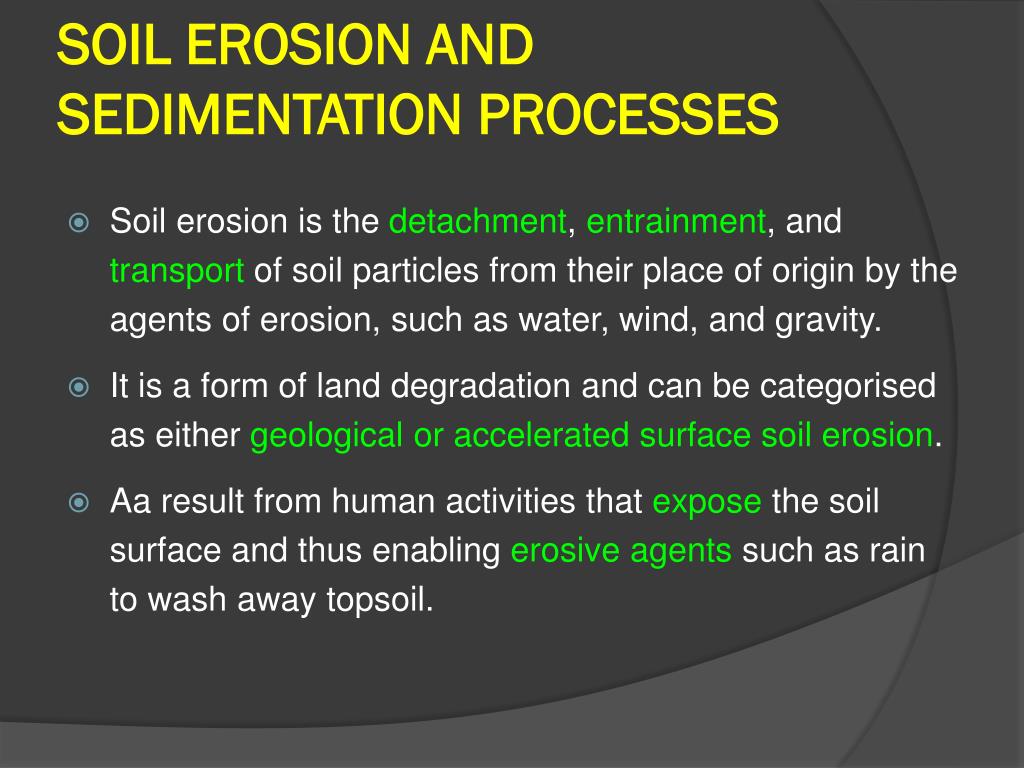 SOIL EROSION AND SEDIMENTATION PROCESSES

Soil erosion is the detachment, entrainment, and transport of soil particles from their place of origin by the agents of erosion, such as water, wind, and gravity.

It is a form of land degradation and can be categorised as either geological or accelerated surface soil erosion.

Aa result from human activities that expose the soil surface and thus enabling erosive agents such as rain to wash away topsoil.